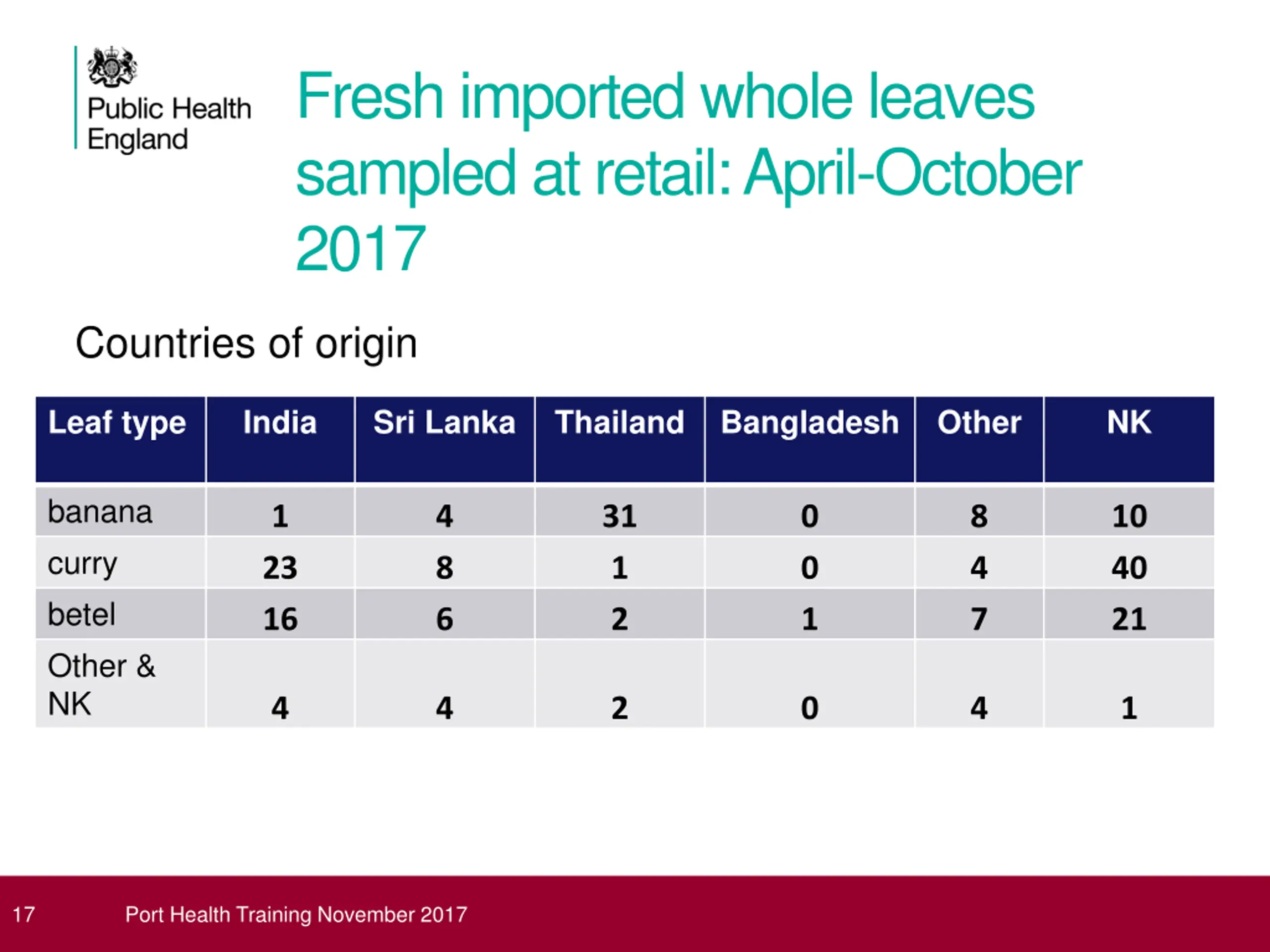 Public Health England

Fresh imported whole leaves sampled at retail: April-October 2017

Countries of origin

| Leaf type | India | Sri Lanka | Thailand | Bangladesh | Other | NK |
|---|---|---|---|---|---|---|
| banana | 1 | 4 | 31 | 0 | 8 | 10 |
| curry | 23 | 8 | 1 | 0 | 4 | 40 |
| betel | 16 | 6 | 2 | 1 | 7 | 21 |
| Other & NK | 4 | 4 | 2 | 0 | 4 | 1 |

17 Port Health Training November 2017